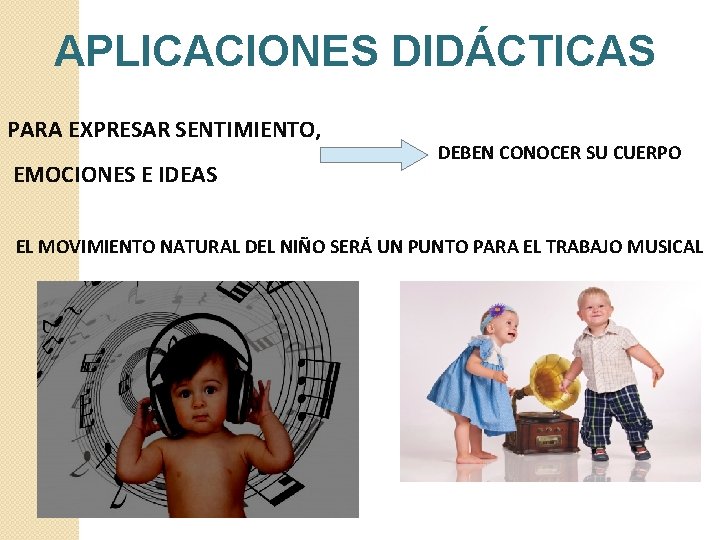 APLICACIONES DIDÁCTICAS

PARA EXPRESAR SENTIMIENTO, EMOCIONES E IDEAS

DEBEN CONOCER SU CUERPO

EL MOVIMIENTO NATURAL DEL NIÑO SERÁ UN PUNTO PARA EL TRABAJO MUSICAL